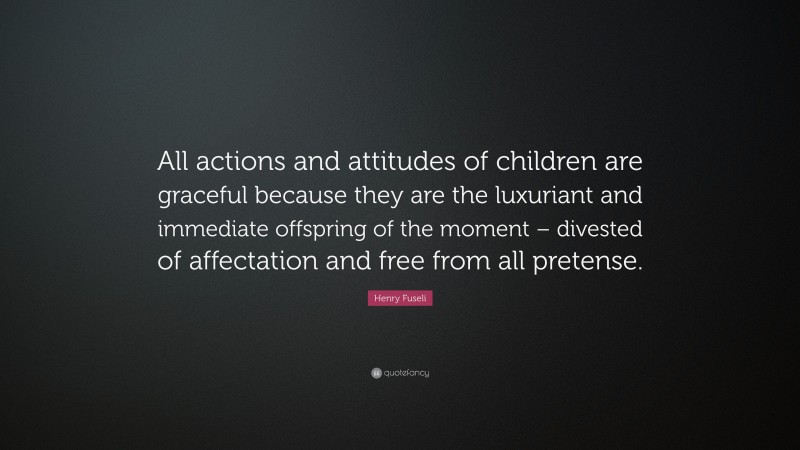 All actions and attitudes of children are graceful because they are the luxuriant and immediate offspring of the moment – divested of affectation and free from all pretense.

Henry Fuseli

quotefancy